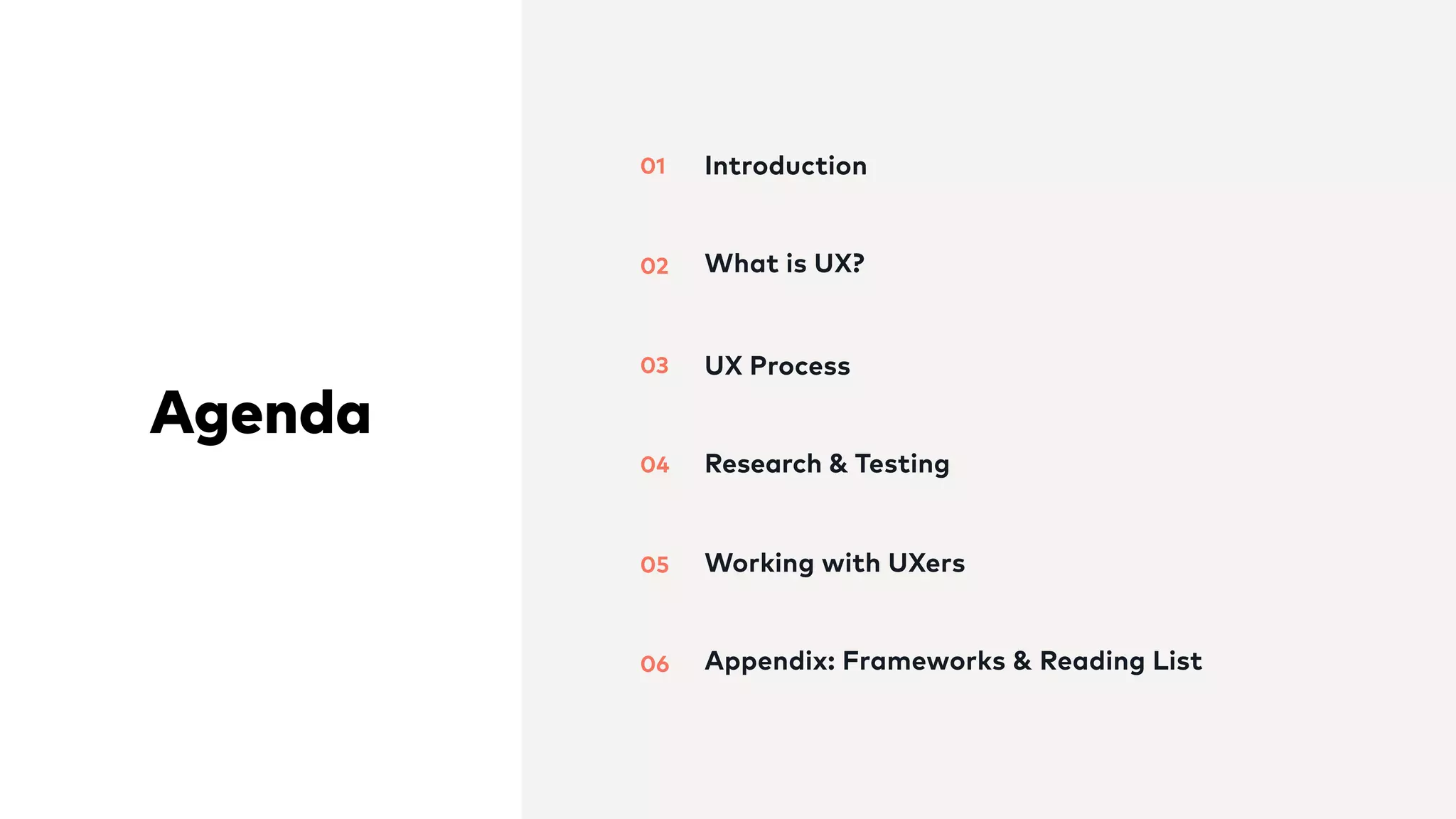 Agenda

01 Introduction

02 What is UX?

03 UX Process

04 Research & Testing

05 Working with UXers

06 Appendix: Frameworks & Reading List